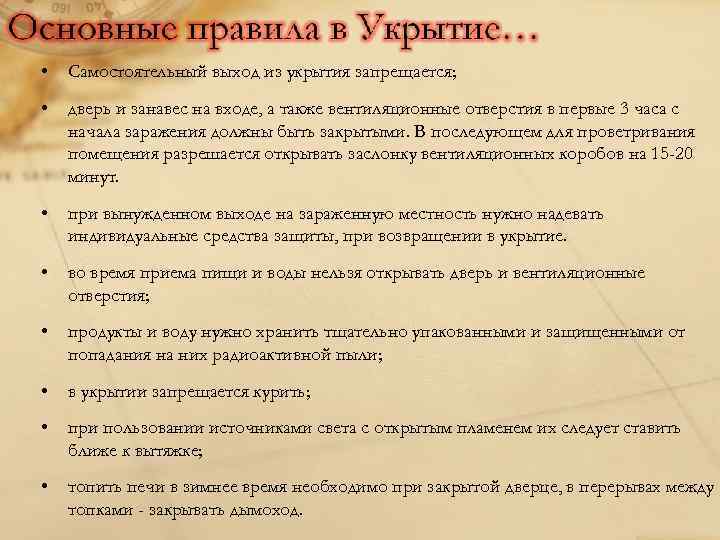 Основные правила в Укрытие…

• Самостоятельный выход из укрытия запрещается;

• дверь и занавес на входе, а также вентиляционные отверстия в первые 3 часа с начала заражения должны быть закрытыми. В последующем для проветривания помещения разрешается открывать заслонку вентиляционных коробов на 15-20 минут.

• при вынужденном выходе на зараженную местность нужно надевать индивидуальные средства защиты, при возвращении в укрытие.

• во время приема пищи и воды нельзя открывать дверь и вентиляционные отверстия;

• продукты и воду нужно хранить тщательно упакованными и защищенными от попадания на них радиоактивной пыли;

• в укрытии запрещается курить;

• при пользовании источниками света с открытым пламенем их следует ставить ближе к вытяжке;

• топить печи в зимнее время необходимо при закрытой дверце, в перерывах между топками - закрывать дымоход.